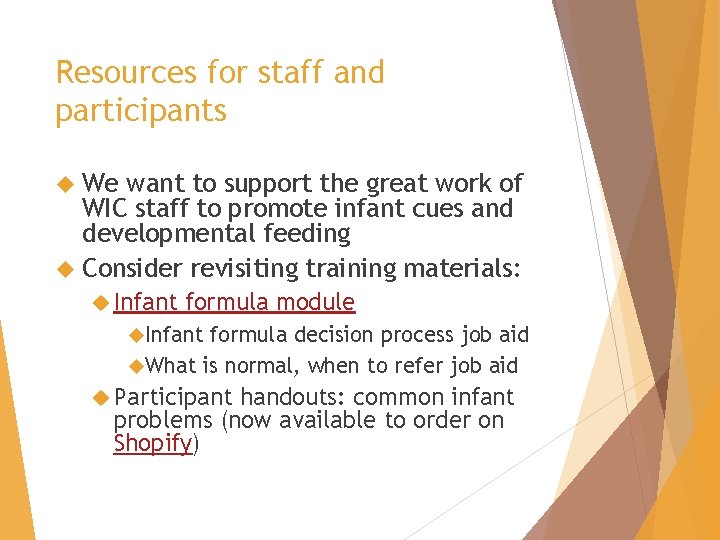 Resources for staff and participants

We want to support the great work of WIC staff to promote infant cues and developmental feeding

Consider revisiting training materials:

Infant formula module

Infant formula decision process job aid

What is normal, when to refer job aid

Participant handouts: common infant problems (now available to order on Shopify)